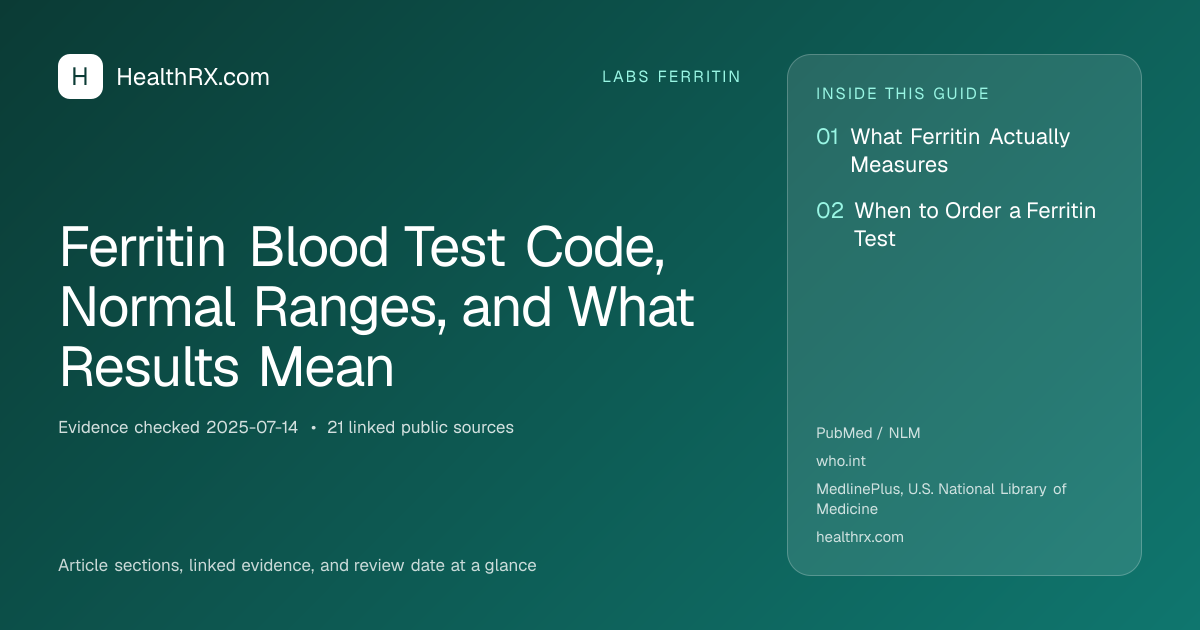 H HealthRX.com

LABS FERRITIN

Ferritin Blood Test Code, Normal Ranges, and What Results Mean

Evidence checked 2025-07-14 • 21 linked public sources

Article sections, linked evidence, and review date at a glance

INSIDE THIS GUIDE

01 What Ferritin Actually Measures

02 When to Order a Ferritin Test

PubMed / NLM

who.int

MedlinePlus, U.S. National Library of Medicine

healthrx.com